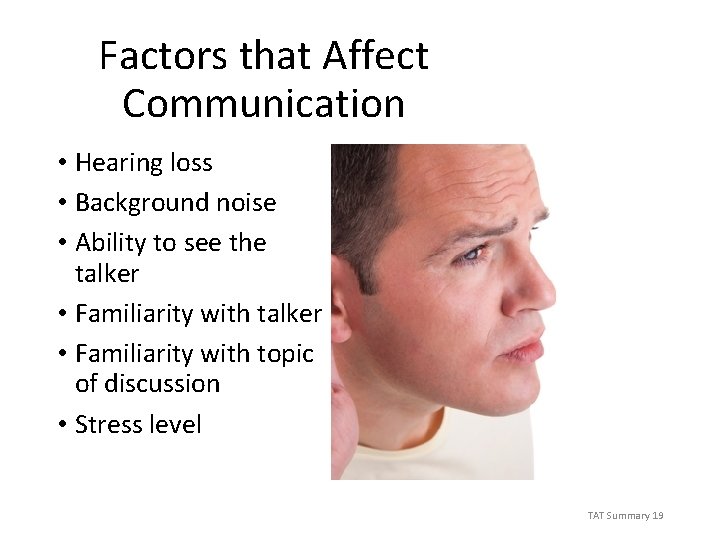 Factors that Affect Communication

• Hearing loss
• Background noise
• Ability to see the talker
• Familiarity with talker
• Familiarity with topic of discussion
• Stress level

TAT Summary 19